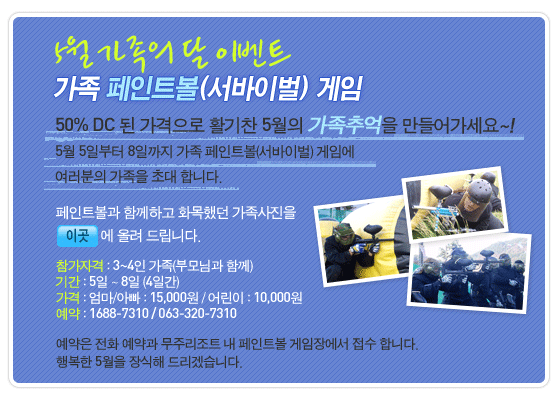 5월 가족의 달 이벤트
가족 페인트볼(서바이벌) 게임

50% DC 된 가격으로 활기찬 5월의 가족추억을 만들어가세요~!
5월 5일부터 8일까지 가족 페인트볼(서바이벌) 게임에
여러분의 가족을 초대 합니다.

페인트볼과 함께하고 화목했던 가족사진을
이곳 에 올려 드립니다.

참가자격 : 3~4인 가족(부모님과 함께)
기간 : 5일 ~ 8일 (4일간)
가격 : 엄마/아빠 : 15,000원 / 어린이 : 10,000원
예약 : 1688-7310 / 063-320-7310

예약은 전화 예약과 무주리조트 내 페인트볼 게임장에서 접수 합니다.
행복한 5월을 장식해 드리겠습니다.